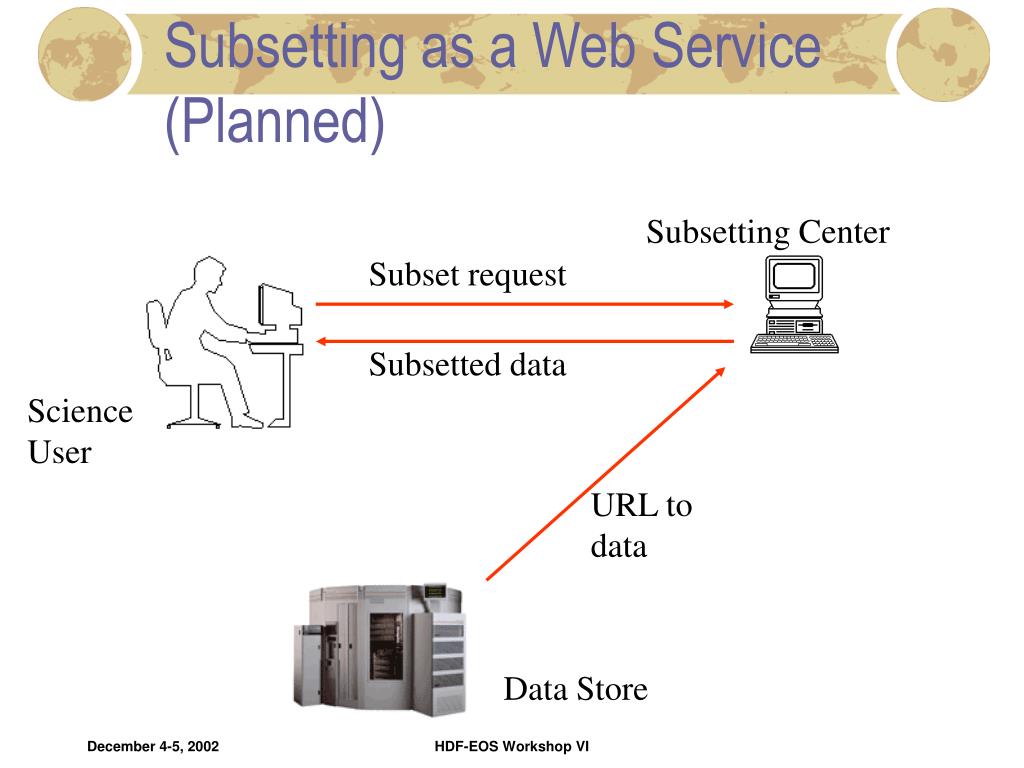 Subsetting as a Web Service (Planned)

Subsetting Center

Subset request

Subsetted data

Science User

URL to data

Data Store

December 4-5, 2002

HDF-EOS Workshop VI